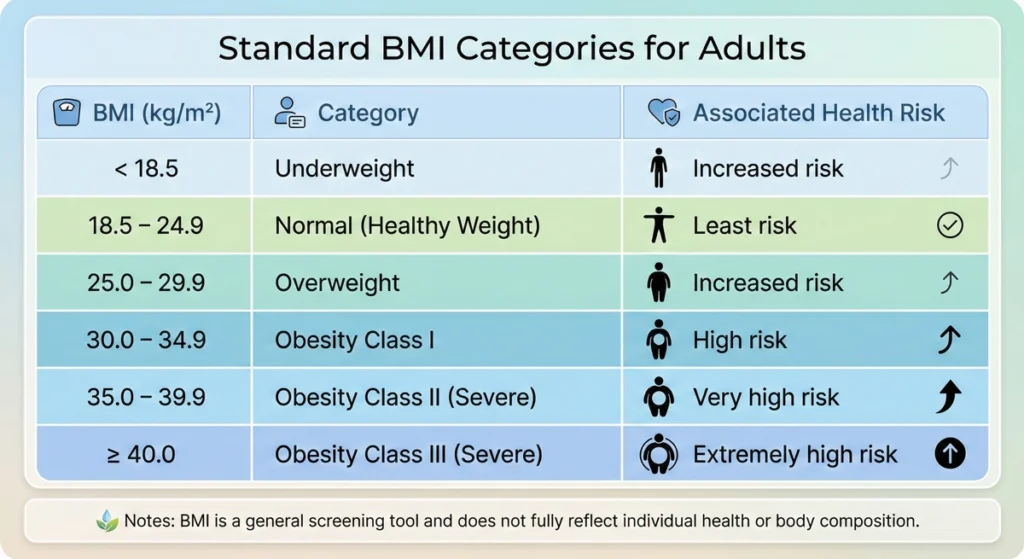 Standard BMI Categories for Adults

| BMI (kg/m²) | Category | Associated Health Risk |
|---|---|---|
| < 18.5 | Underweight | Increased risk |
| 18.5 – 24.9 | Normal (Healthy Weight) | Least risk |
| 25.0 – 29.9 | Overweight | Increased risk |
| 30.0 – 34.9 | Obesity Class I | High risk |
| 35.0 – 39.9 | Obesity Class II (Severe) | Very high risk |
| ≥ 40.0 | Obesity Class III (Severe) | Extremely high risk |

Notes: BMI is a general screening tool and does not fully reflect individual health or body composition.